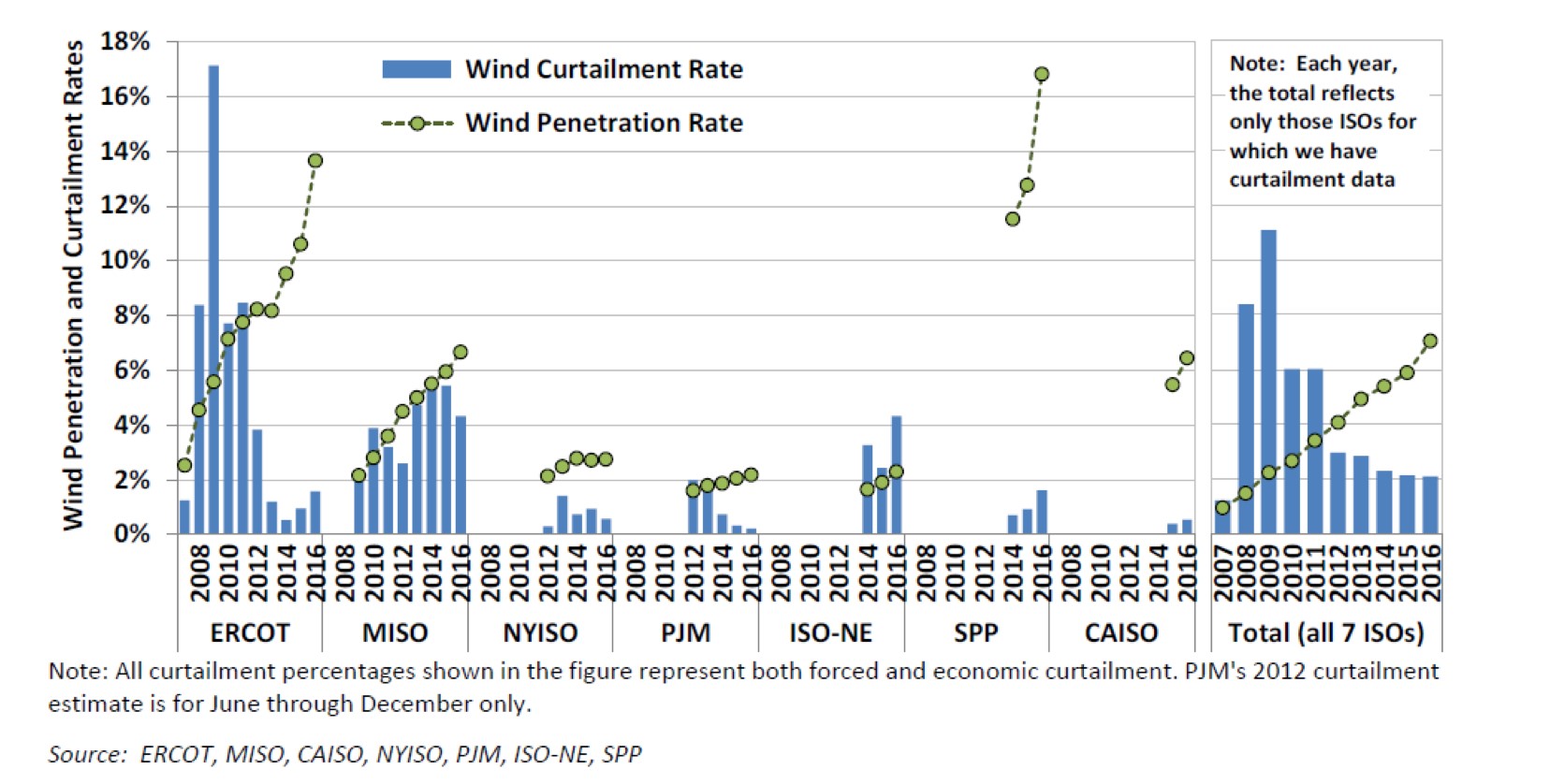 Wind Penetration and Curtailment Rates

18%
16%
14%
12%
10%
8%
6%
4%
2%
0%

Wind Curtailment Rate
Wind Penetration Rate

Note: Each year, the total reflects only those ISOs for which we have curtailment data

2008 2010 2012 2014 2016
ERCOT

2008 2010 2012 2014 2016
MISO

2008 2010 2012 2014 2016
NYISO

2008 2010 2012 2014 2016
PJM

2008 2010 2012 2014 2016
ISO-NE

2008 2010 2012 2014 2016
SPP

2008 2010 2012 2014 2016
CAISO

2007 2008 2009 2010 2011 2012 2013 2014 2015 2016
Total (all 7 ISOs)

Note: All curtailment percentages shown in the figure represent both forced and economic curtailment. PJM's 2012 curtailment estimate is for June through December only.

Source: ERCOT, MISO, CAISO, NYISO, PJM, ISO-NE, SPP